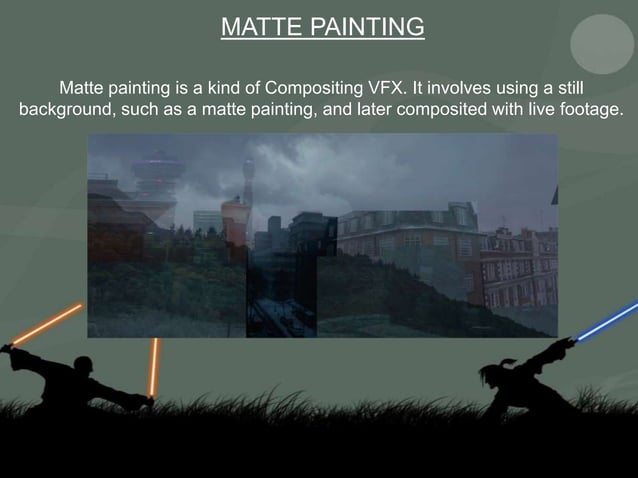 MATTE PAINTING

Matte painting is a kind of Compositing VFX. It involves using a still background, such as a matte painting, and later composited with live footage.